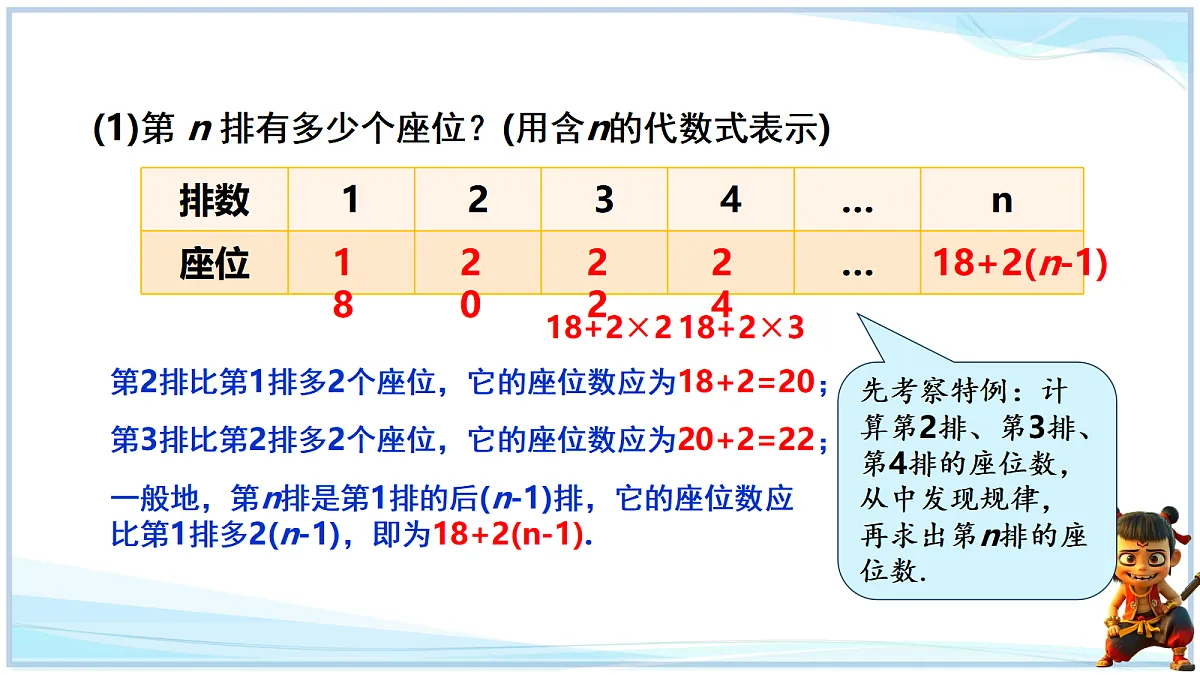 (1)第 $n$ 排有多少个座位？(用含$n$的代数式表示)

| 排数 | 1 | 2 | 3 | 4 | … | n |
|---|---|---|---|---|---|---|
| 座位 | 18 | 20 | 22 | 24 | … | 18+2($n$-1) |

18+2×2 18+2×3

第2排比第1排多2个座位，它的座位数应为18+2=20；

第3排比第2排多2个座位，它的座位数应为20+2=22；

一般地，第$n$排是第1排的后($n$-1)排，它的座位数应比第1排多2($n$-1)，即为18+2(n-1).

先考察特例：计算第2排、第3排、第4排的座位数，从中发现规律，再求出第$n$排的座位数.